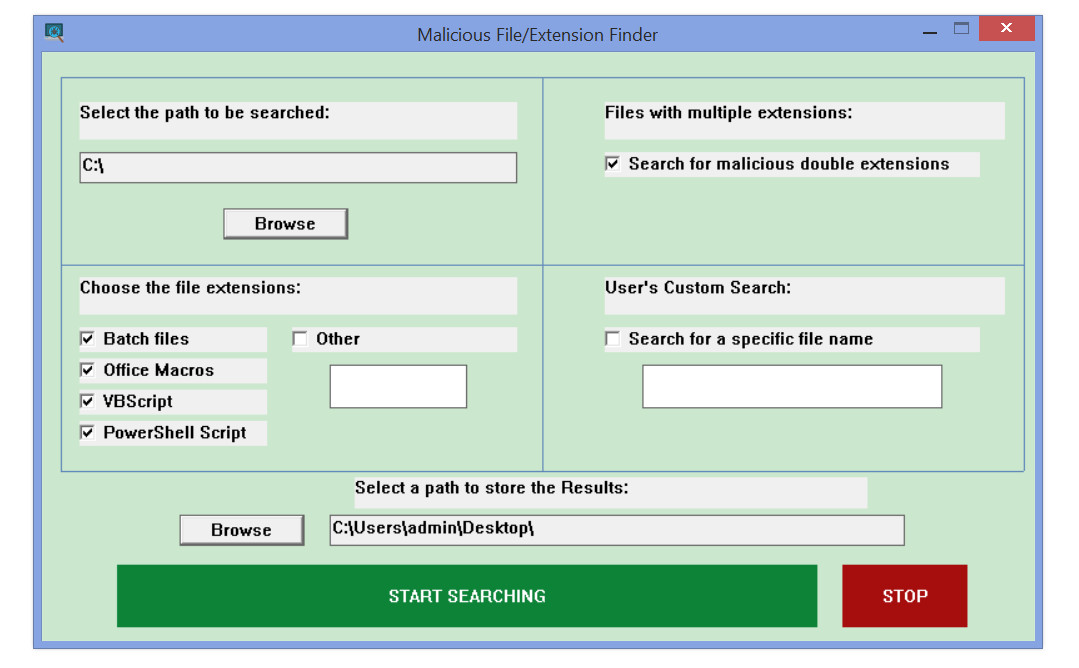 Malicious File/Extension Finder

Select the path to be searched:

C:\

Browse

Files with multiple extensions:

Search for malicious double extensions

Choose the file extensions:

Batch files

Office Macros

VBScript

PowerShell Script

Other

User's Custom Search:

Search for a specific file name

Select a path to store the Results:

Browse

C:\Users\admin\Desktop\

START SEARCHING

STOP